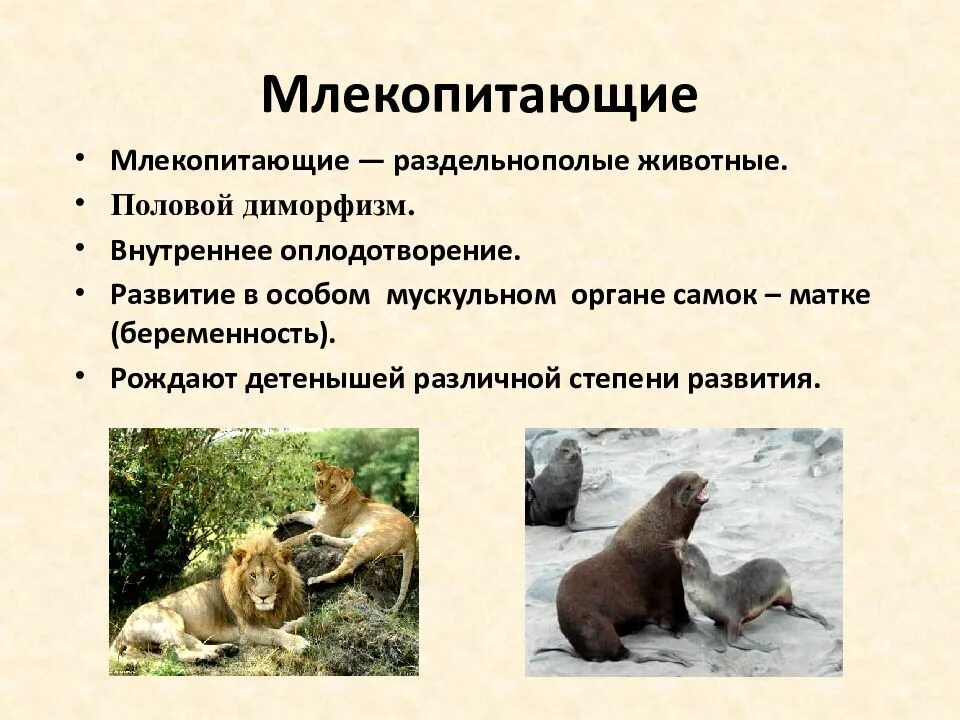 Млекопитающие

• Млекопитающие — раздельнополые животные.
• Половой диморфизм.
• Внутреннее оплодотворение.
• Развитие в особом мускульном органе самок – матке (беременность).
• Рождают детенышей различной степени развития.